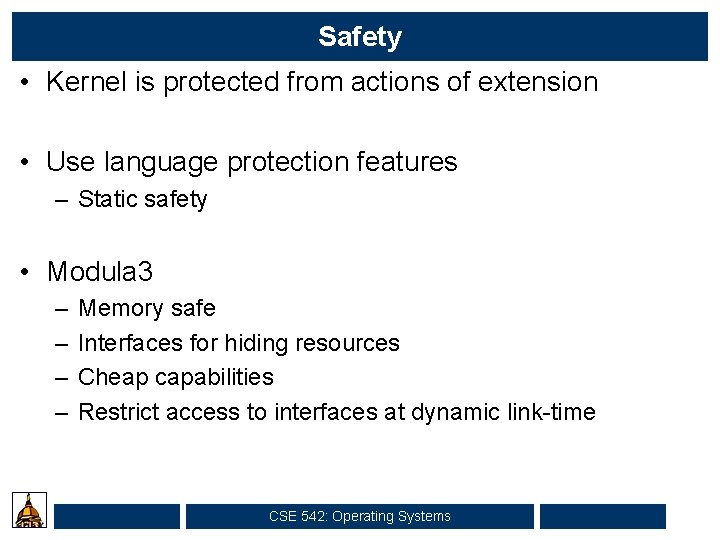 Safety

• Kernel is protected from actions of extension

• Use language protection features
– Static safety

• Modula3
– Memory safe
– Interfaces for hiding resources
– Cheap capabilities
– Restrict access to interfaces at dynamic link-time

CSE 542: Operating Systems